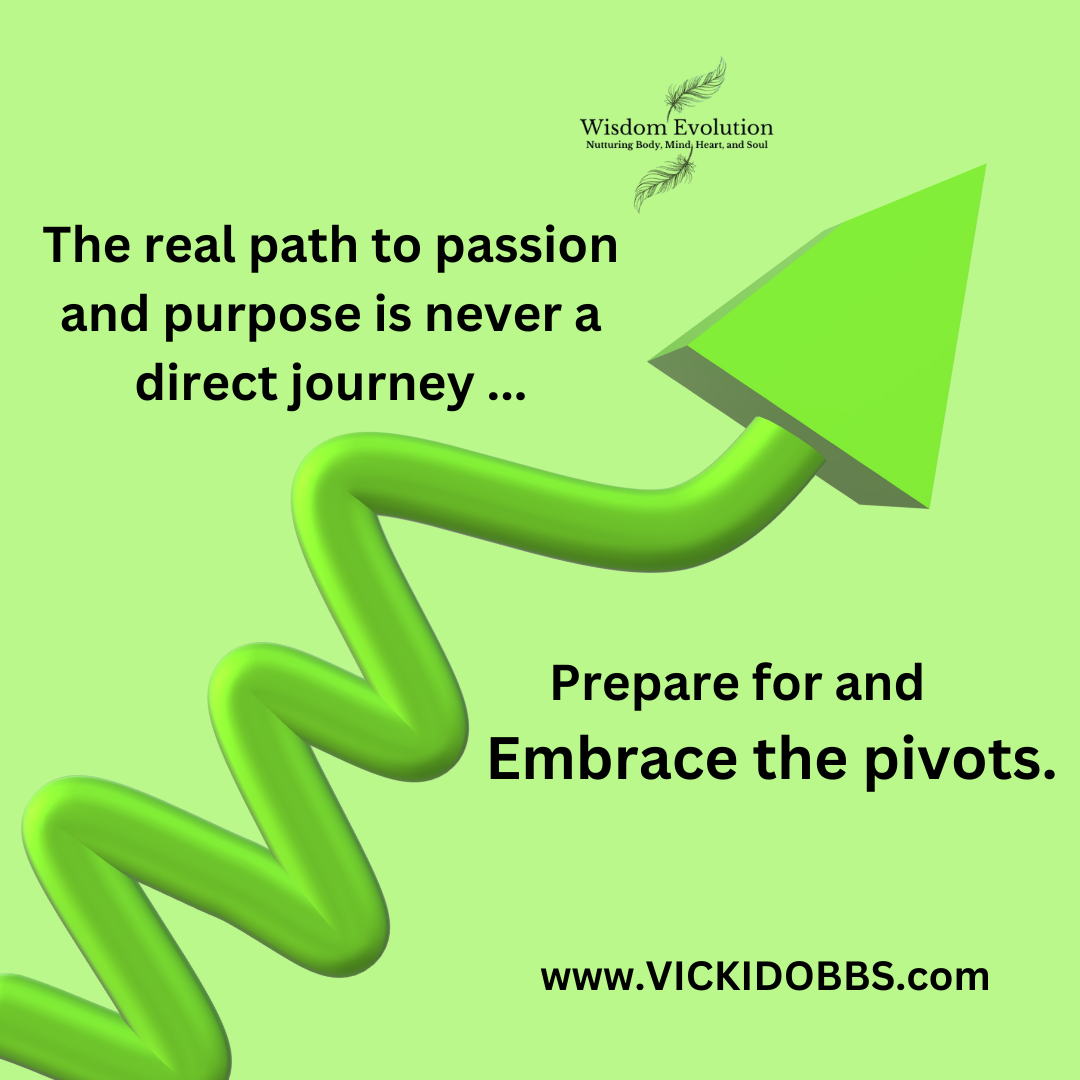 Wisdom Evolution
Nutturing Body, Mind, Heart, and Soul

The real path to passion and purpose is never a direct journey ...

Prepare for and
Embrace the pivots.

www.VICKIDOBBS.com